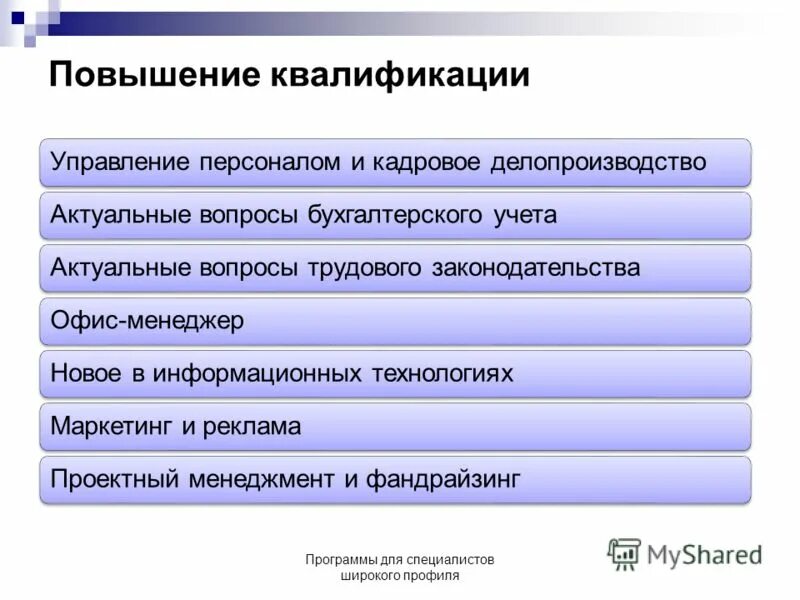 Повышение квалификации

Управление персоналом и кадровое делопроизводство

Актуальные вопросы бухгалтерского учета

Актуальные вопросы трудового законодательства

Офис-менеджер

Новое в информационных технологиях

Маркетинг и реклама

Проектный менеджмент и фандрайзинг

Программы для специалистов широкого профиля

MyShared